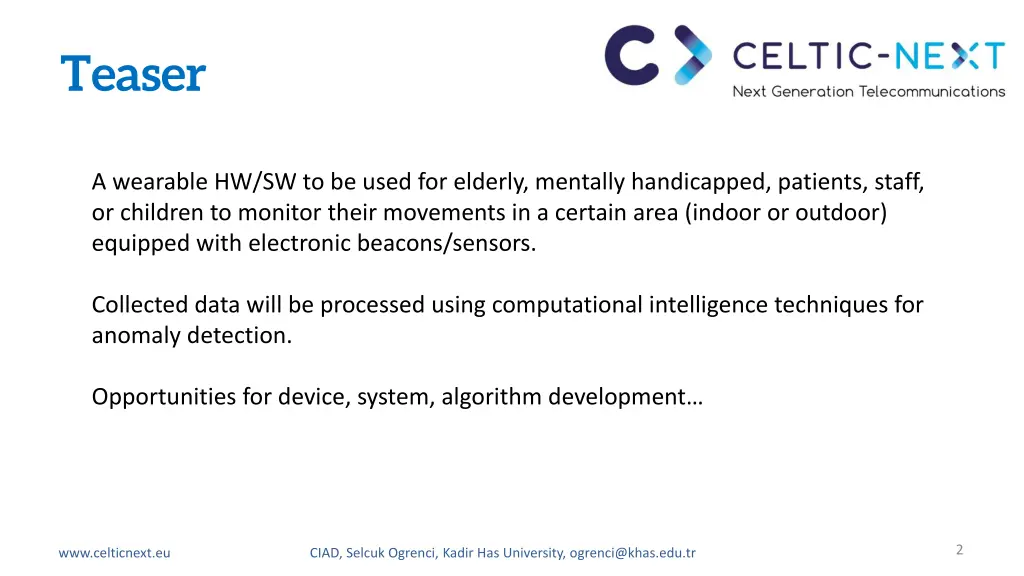 Teaser

CELTIC-NEXT
Next Generation Telecommunications

A wearable HW/SW to be used for elderly, mentally handicapped, patients, staff, or children to monitor their movements in a certain area (indoor or outdoor) equipped with electronic beacons/sensors.

Collected data will be processed using computational intelligence techniques for anomaly detection.

Opportunities for device, system, algorithm development…

www.celticnext.eu

CIAD, Selcuk Ogrenci, Kadir Has University, ogrenci@khas.edu.tr

2